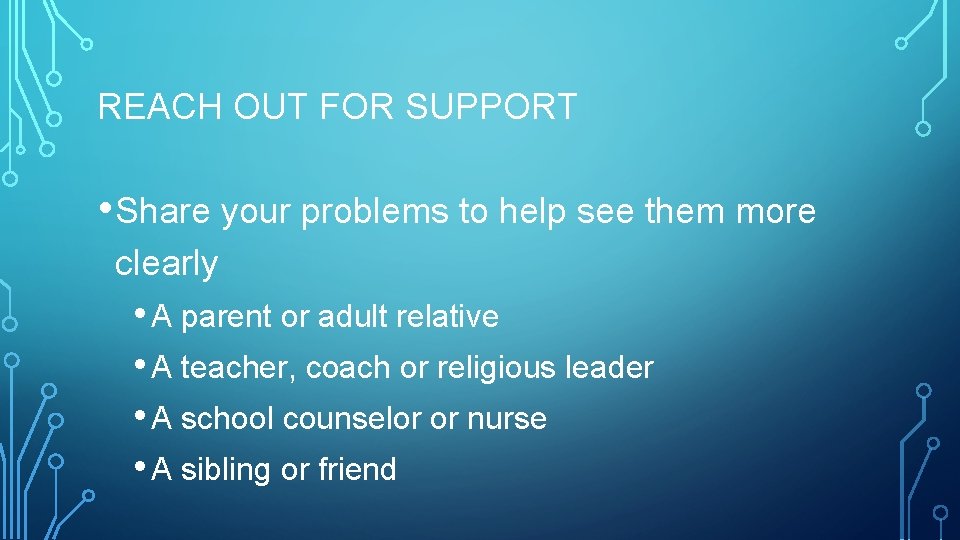 REACH OUT FOR SUPPORT

• Share your problems to help see them more clearly

• A parent or adult relative
• A teacher, coach or religious leader
• A school counselor or nurse
• A sibling or friend